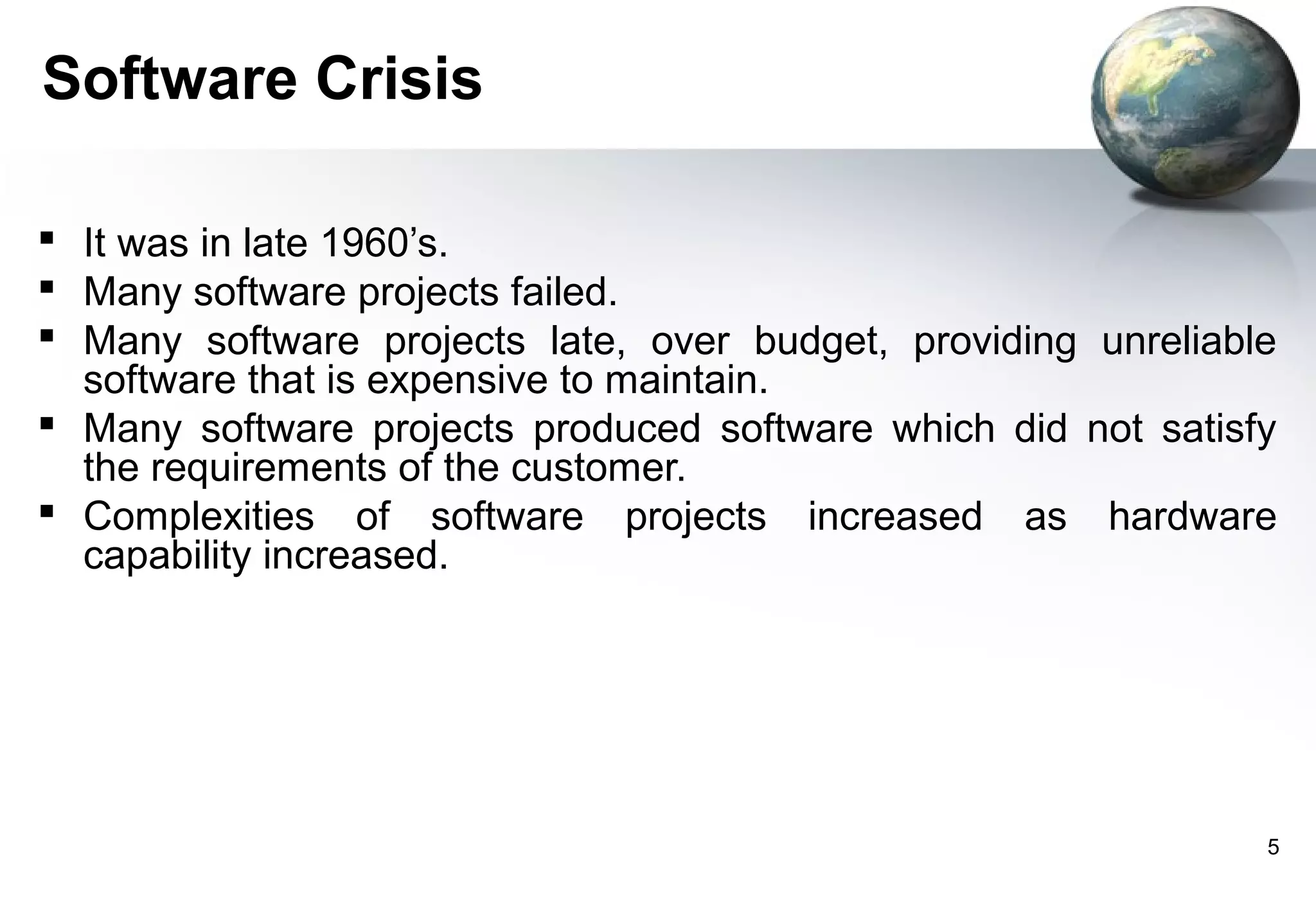 Software Crisis

▪ It was in late 1960’s.
▪ Many software projects failed.
▪ Many software projects late, over budget, providing unreliable software that is expensive to maintain.
▪ Many software projects produced software which did not satisfy the requirements of the customer.
▪ Complexities of software projects increased as hardware capability increased.

5